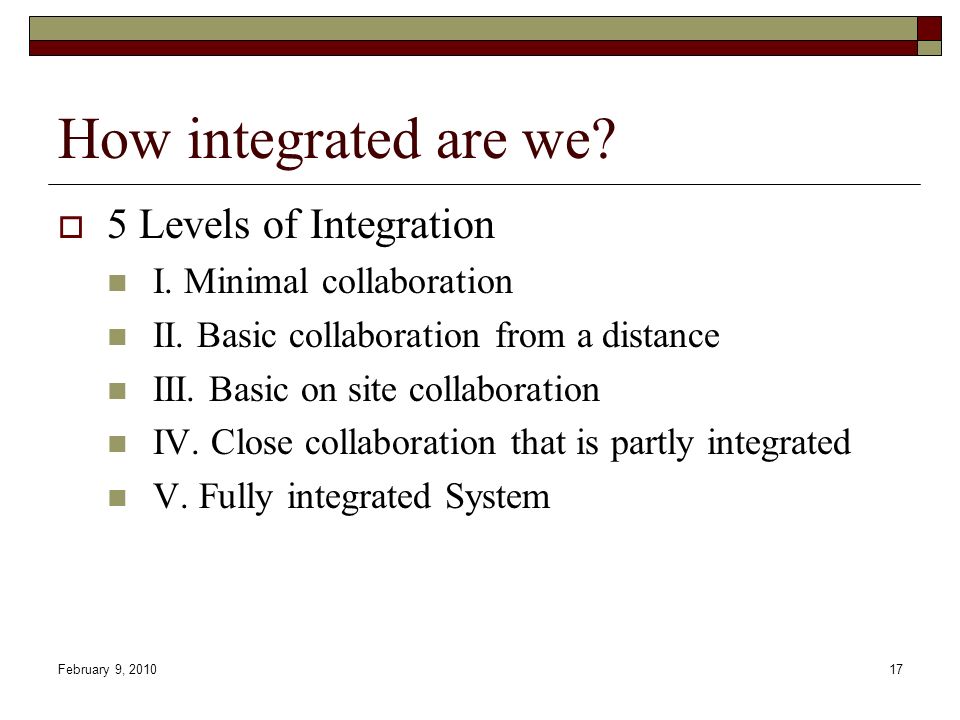 How integrated are we?

5 Levels of Integration

I. Minimal collaboration

II. Basic collaboration from a distance

III. Basic on site collaboration

IV. Close collaboration that is partly integrated

V. Fully integrated System

February 9, 2010

17